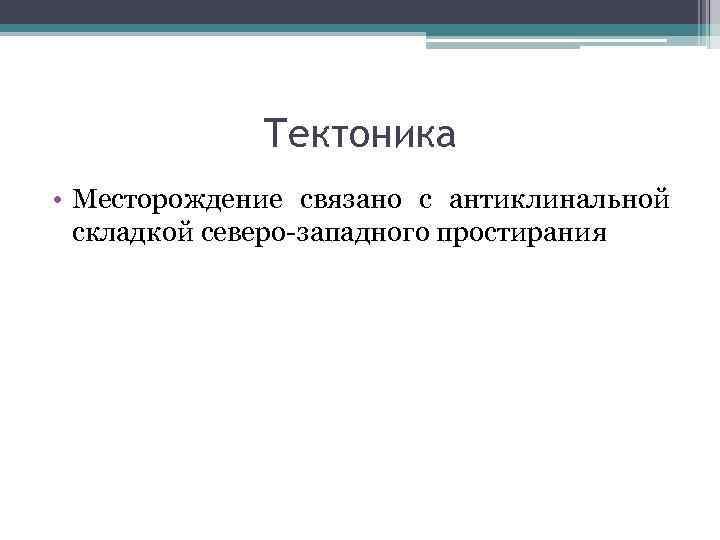 Тектоника

• Месторождение связано с антиклинальной складкой северо-западного простирания